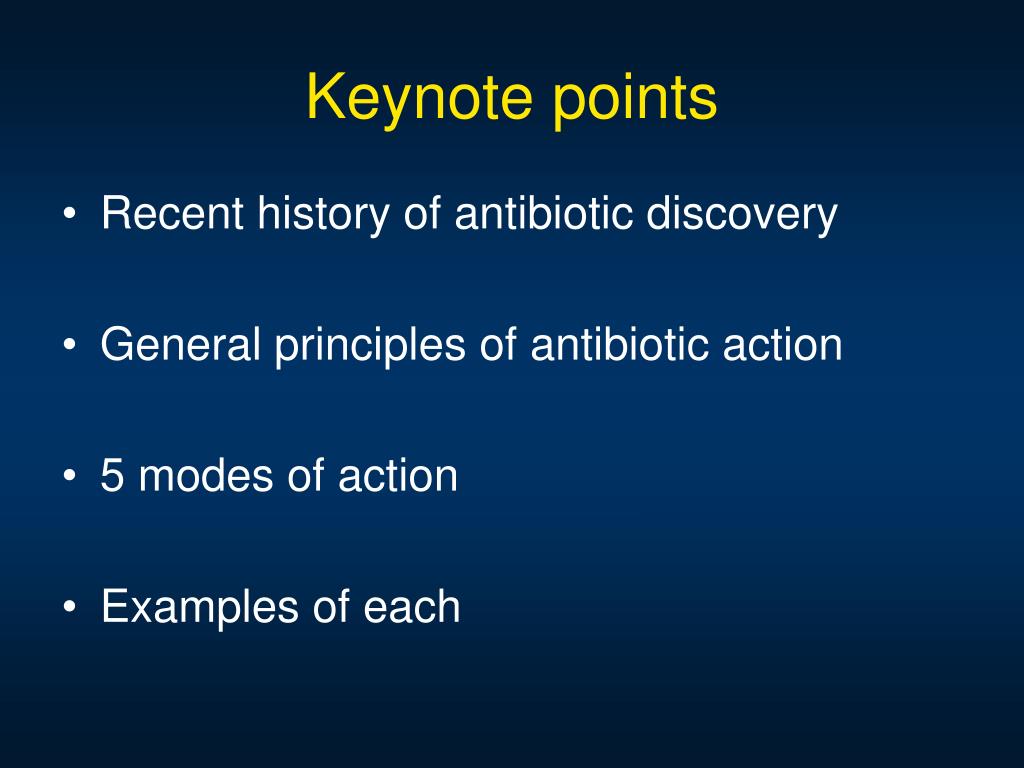 Keynote points

• Recent history of antibiotic discovery

• General principles of antibiotic action

• 5 modes of action

• Examples of each